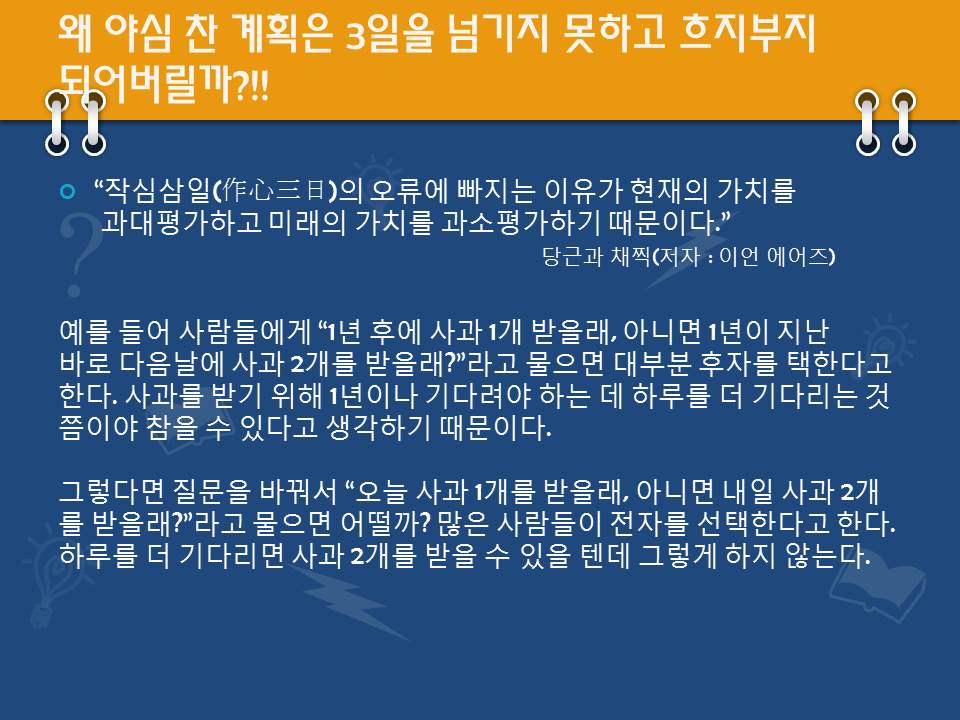 왜 야심 찬 계획은 3일을 넘기지 못하고 흐지부지 되어버릴까?!!

“작심삼일(作心三日)의 오류에 빠지는 이유가 현재의 가치를 과대평가하고 미래의 가치를 과소평가하기 때문이다.”
당근과 채찍(저자 : 이언 에어즈)

예를 들어 사람들에게 “1년 후에 사과 1개 받을래, 아니면 1년이 지난 바로 다음날에 사과 2개를 받을래?”라고 물으면 대부분 후자를 택한다고 한다. 사과를 받기 위해 1년이나 기다려야 하는 데 하루를 더 기다리는 것 쯤이야 참을 수 있다고 생각하기 때문이다.

그렇다면 질문을 바꿔서 “오늘 사과 1개를 받을래, 아니면 내일 사과 2개를 받을래?”라고 물으면 어떨까? 많은 사람들이 전자를 선택한다고 한다. 하루를 더 기다리면 사과 2개를 받을 수 있을 텐데 그렇게 하지 않는다.